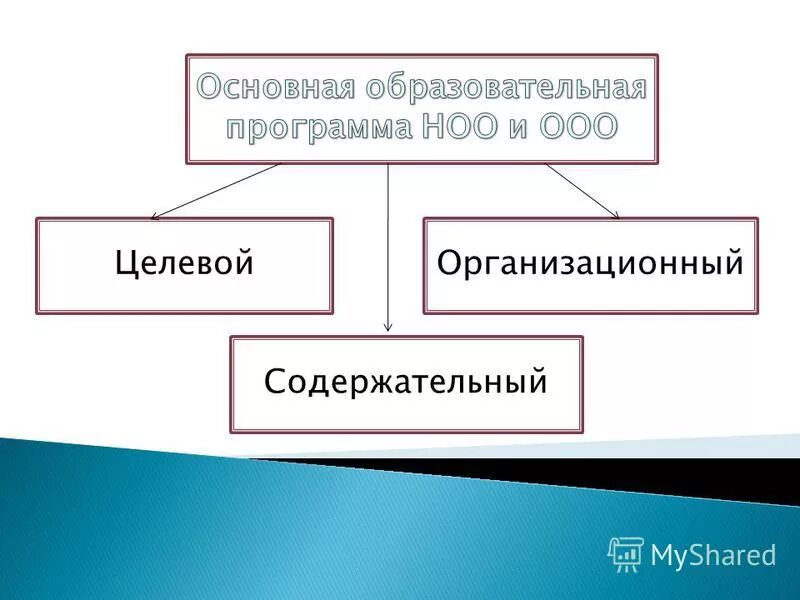 Основная образовательная программа НОО и ООО

Целевой

Организационный

Содержательный

MyShared